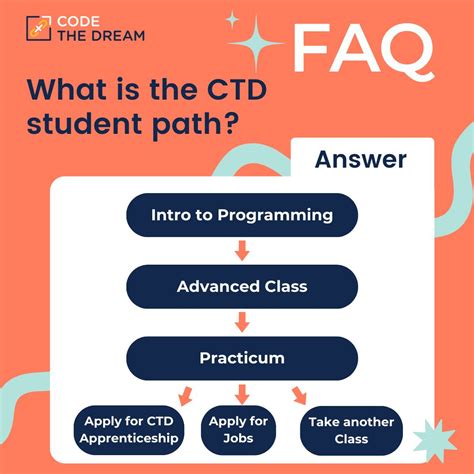 CODE THE DREAM

FAQ

What is the CTD student path?

Answer

Intro to Programming

Advanced Class

Practicum

Apply for CTD Apprenticeship

Apply for Jobs

Take another Class